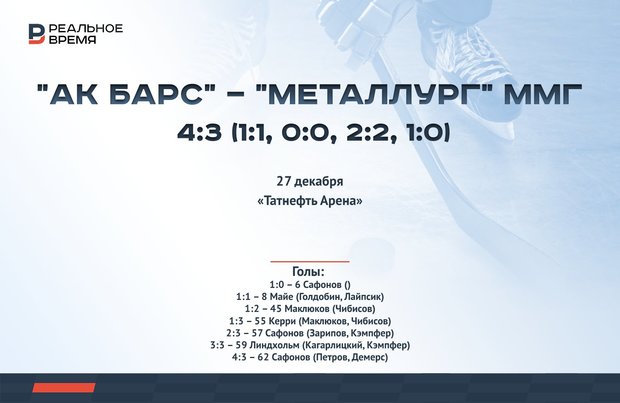 РЕАЛЬНОЕ ВРЕМЯ

"АК БАРС" – "МЕТАЛЛУРГ" ММГ

4:3 (1:1, 0:0, 2:2, 1:0)

27 декабря

«Татнефть Арена»

Голы:

1:0 – 6 Сафонов ()

1:1 – 8 Майе (Голдобин, Лайпсик)

1:2 – 45 Маклюков (Чибисов)

1:3 – 55 Керри (Маклюков, Чибисов)

2:3 – 57 Сафонов (Зарипов, Кэмпфер)

3:3 – 59 Линдхольм (Кагарлицкий, Кэмпфер)

4:3 – 62 Сафонов (Петров, Демерс)